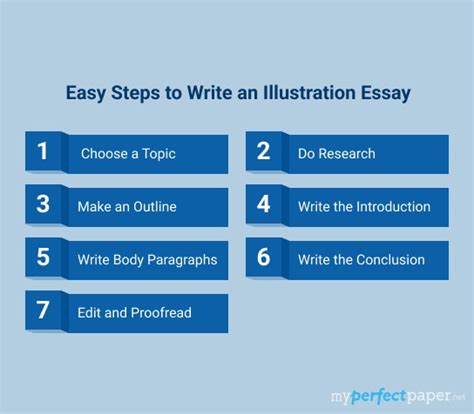 Easy Steps to Write an Illustration Essay

1 Choose a Topic

2 Do Research

3 Make an Outline

4 Write the Introduction

5 Write Body Paragraphs

6 Write the Conclusion

7 Edit and Proofread

myperfectpaper.net